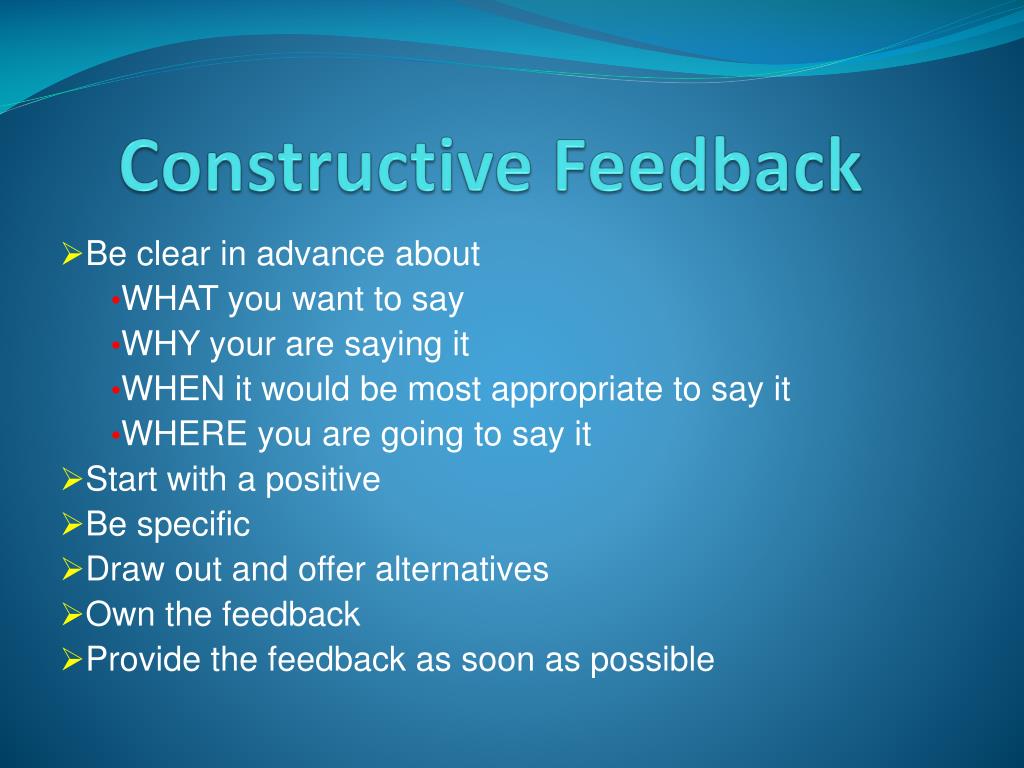 Constructive Feedback

➢Be clear in advance about
•WHAT you want to say
•WHY your are saying it
•WHEN it would be most appropriate to say it
•WHERE you are going to say it
➢Start with a positive
➢Be specific
➢Draw out and offer alternatives
➢Own the feedback
➢Provide the feedback as soon as possible